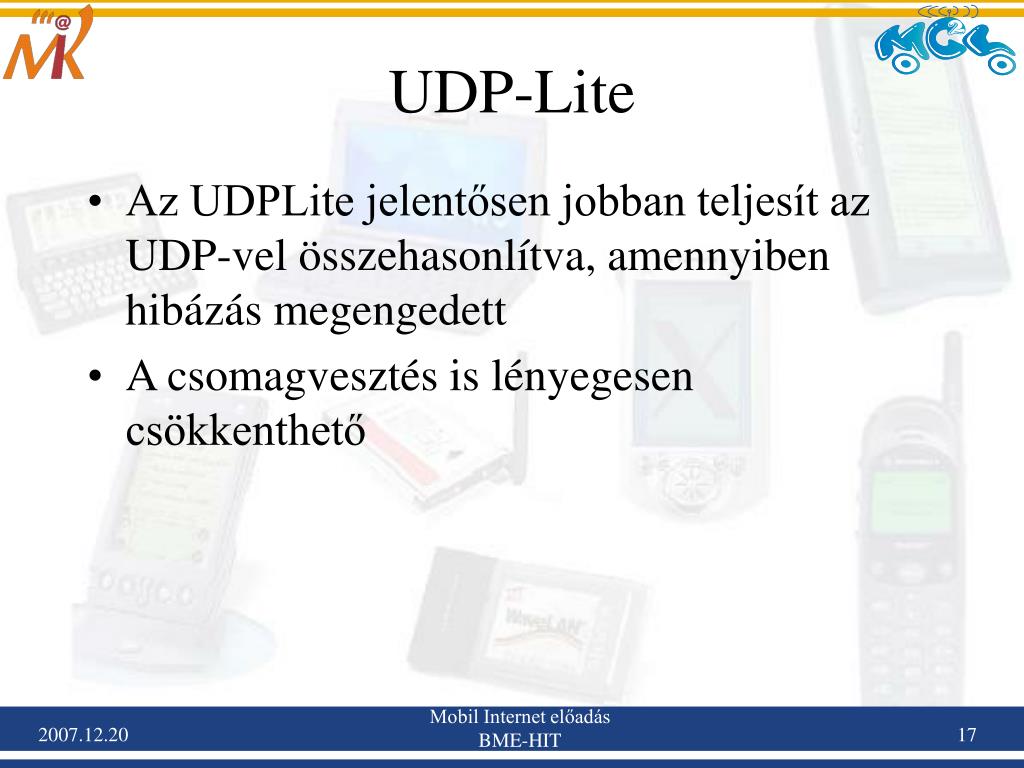 UDP-Lite

• Az UDPLite jelentősen jobban teljesít az UDP-vel összehasonlítva, amennyiben hibázás megengedett
• A csomagvesztés is lényegesen csökkenthető

2007.12.20
Mobil Internet előadás
BME-HIT
17